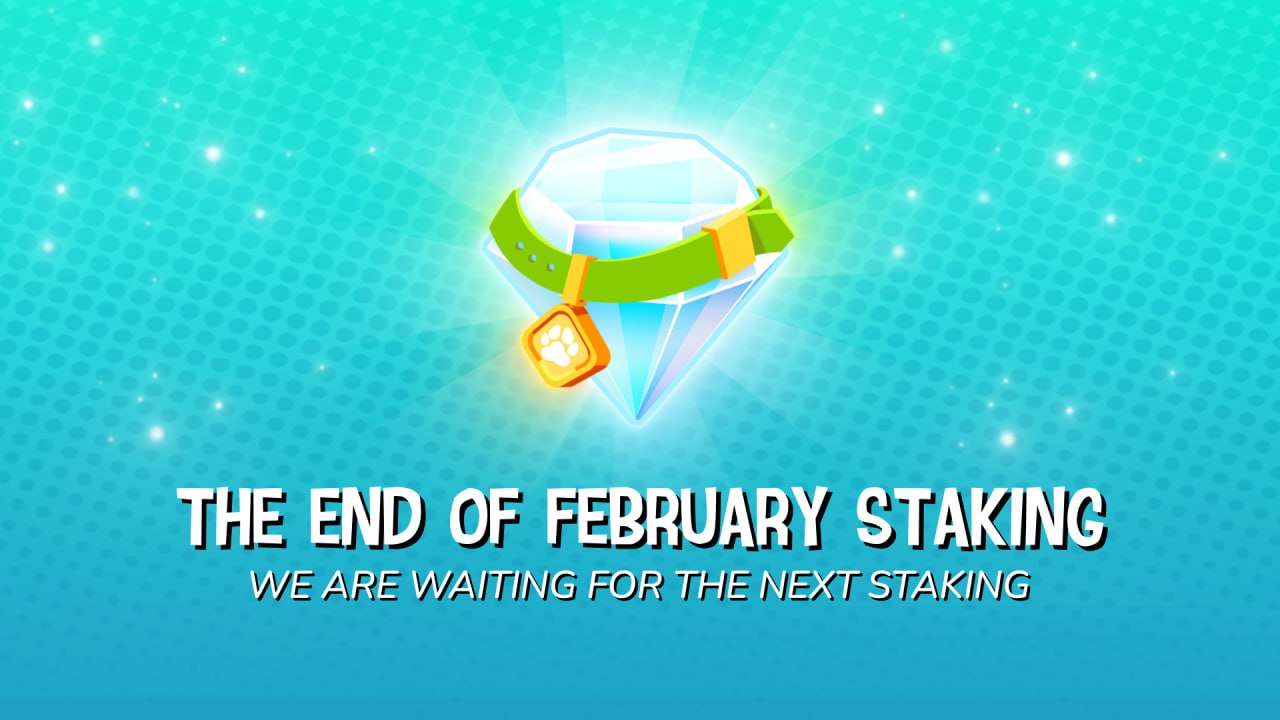 THE END OF FEBRUARY STAKING

WE ARE WAITING FOR THE NEXT STAKING